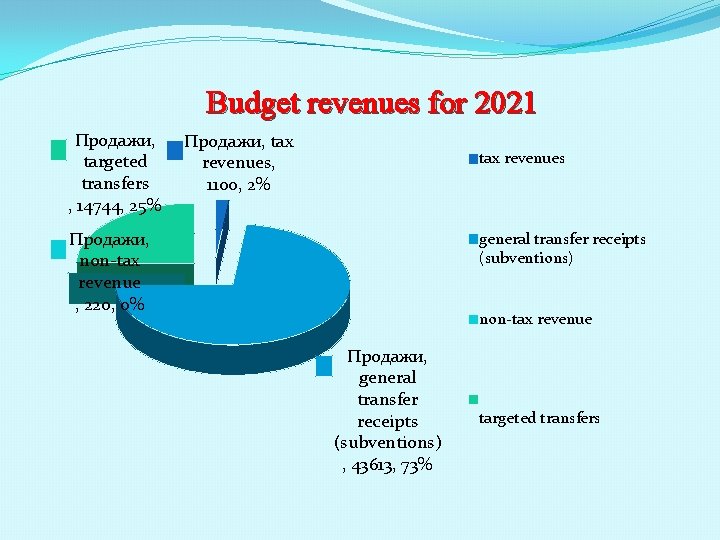 Budget revenues for 2021

Продажи, targeted transfers , 14744, 25%

Продажи, tax revenues, 1100, 2%

Продажи, non-tax revenue , 220, 0%

Продажи, general transfer receipts (subventions) , 43613, 73%

tax revenues

general transfer receipts (subventions)

non-tax revenue

targeted transfers